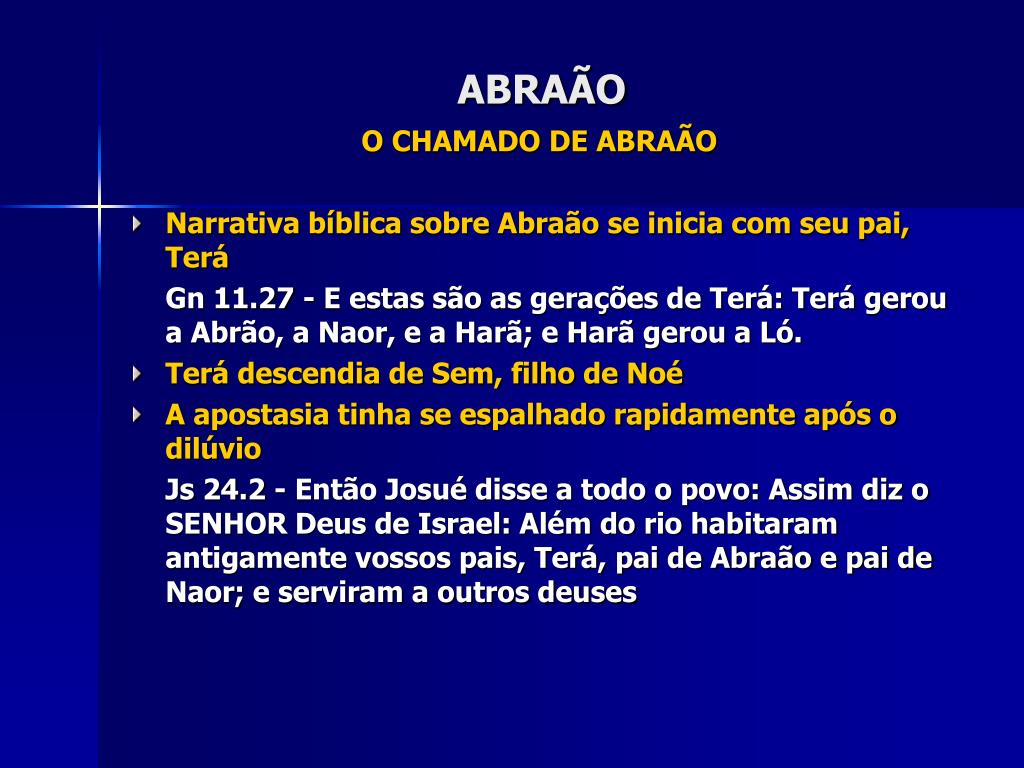 ABRAÃO
O CHAMADO DE ABRAÃO

Narrativa bíblica sobre Abraão se inicia com seu pai, Terá

Gn 11.27 - E estas são as gerações de Terá: Terá gerou a Abrão, a Naor, e a Harã; e Harã gerou a Ló.

Terá descendia de Sem, filho de Noé

A apostasia tinha se espalhado rapidamente após o dilúvio

Js 24.2 - Então Josué disse a todo o povo: Assim diz o SENHOR Deus de Israel: Além do rio habitaram antigamente vossos pais, Terá, pai de Abraão e pai de Naor; e serviram a outros deuses